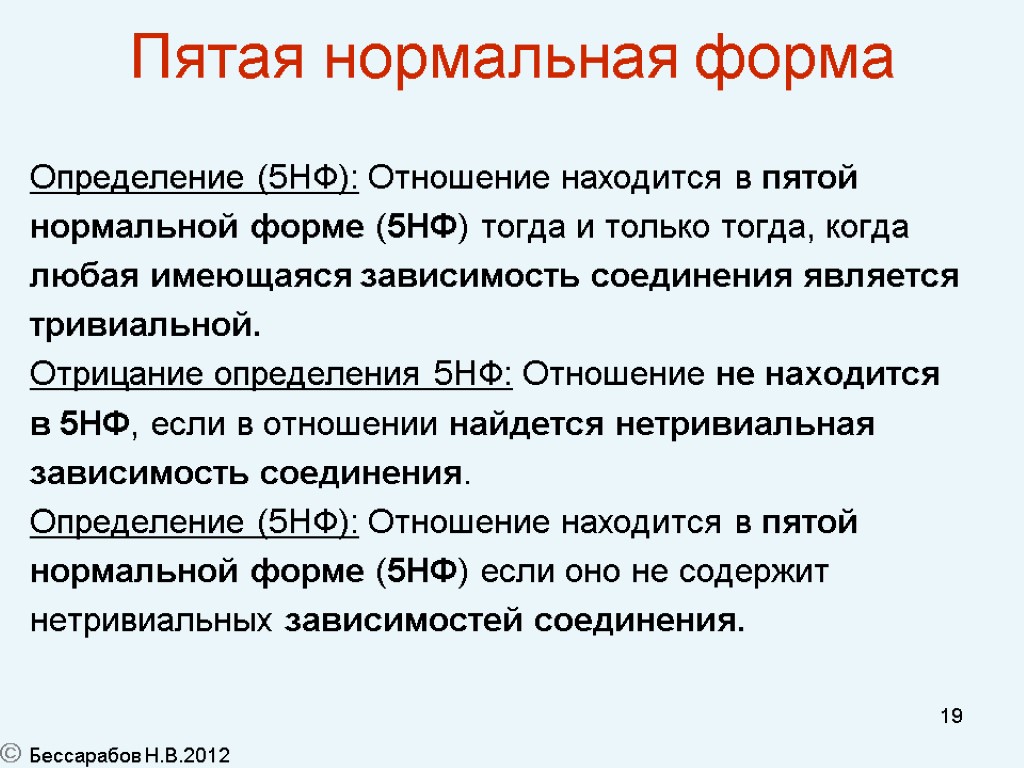 Пятая нормальная форма

Определение (5НФ): Отношение находится в пятой нормальной форме (5НФ) тогда и только тогда, когда любая имеющаяся зависимость соединения является тривиальной.

Отрицание определения 5НФ: Отношение не находится в 5НФ, если в отношении найдется нетривиальная зависимость соединения.

Определение (5НФ): Отношение находится в пятой нормальной форме (5НФ) если оно не содержит нетривиальных зависимостей соединения.

19

© Бессарабов Н.В.2012